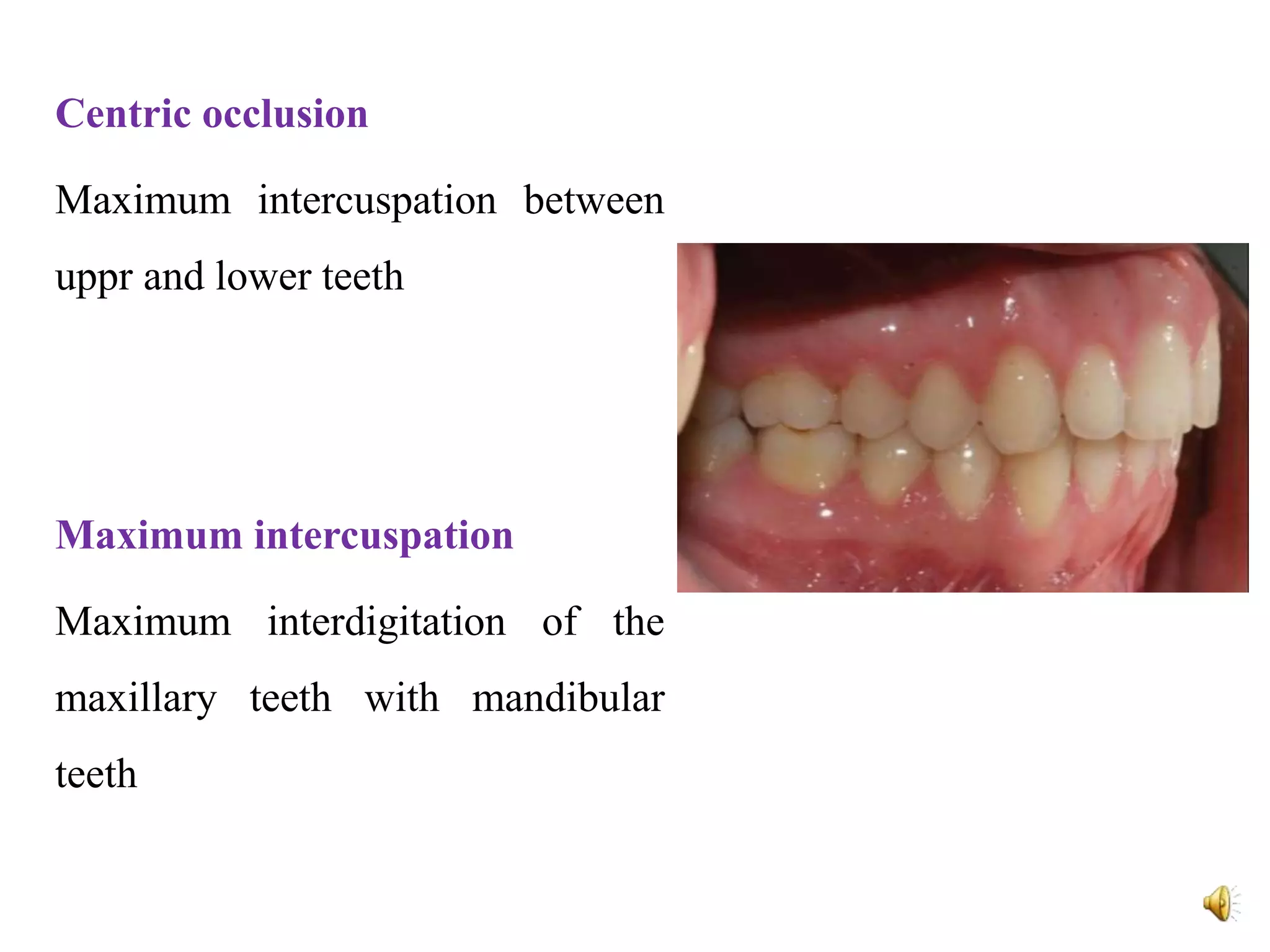 Centric occlusion

Maximum intercuspation between uppr and lower teeth

Maximum intercuspation

Maximum interdigitation of the maxillary teeth with mandibular teeth